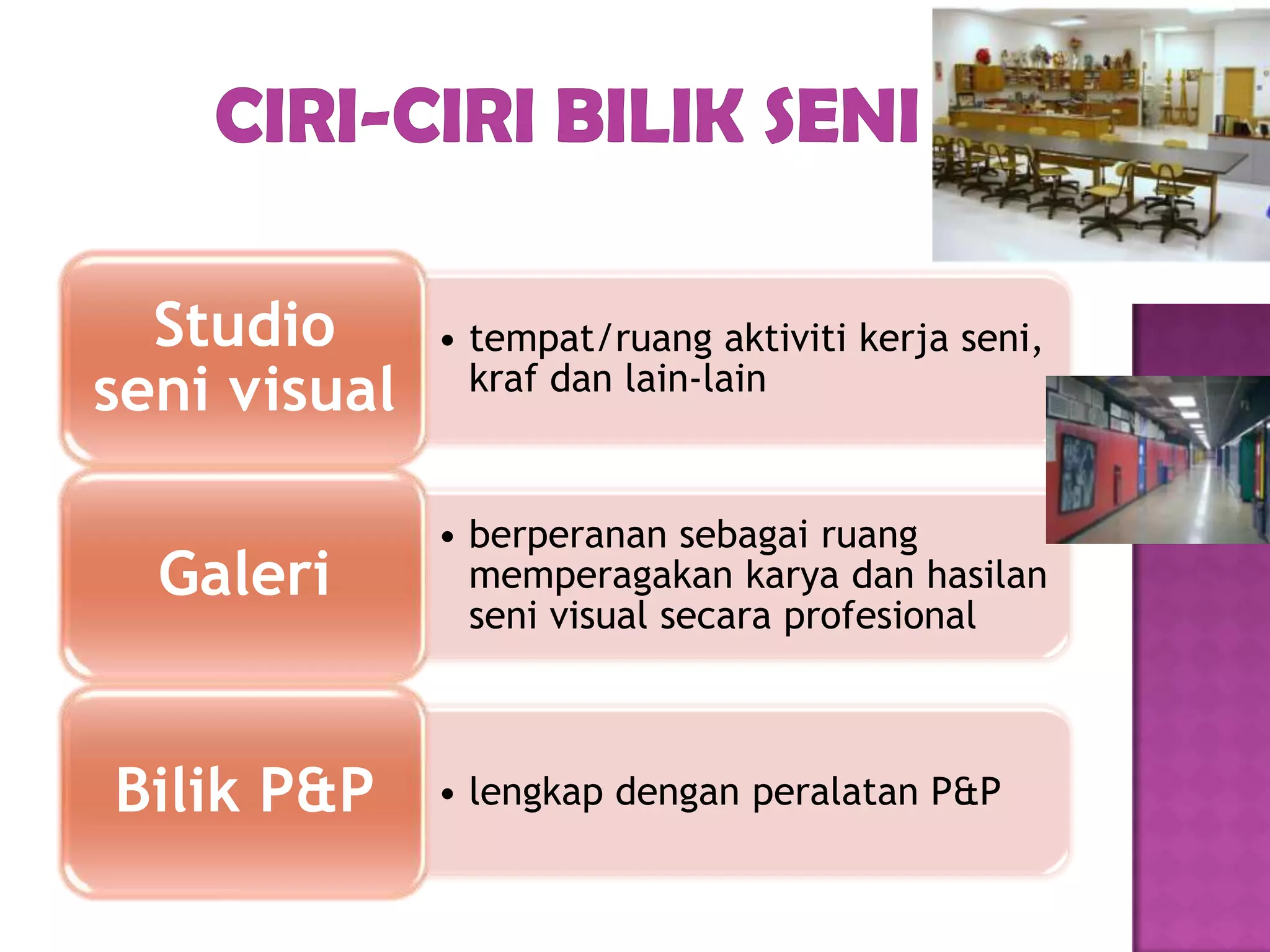 CIRI-CIRI BILIK SENI

Studio seni visual

• tempat/ruang aktiviti kerja seni, kraf dan lain-lain

Galeri

• berperanan sebagai ruang memperagakan karya dan hasilan seni visual secara profesional

Bilik P&P

• lengkap dengan peralatan P&P